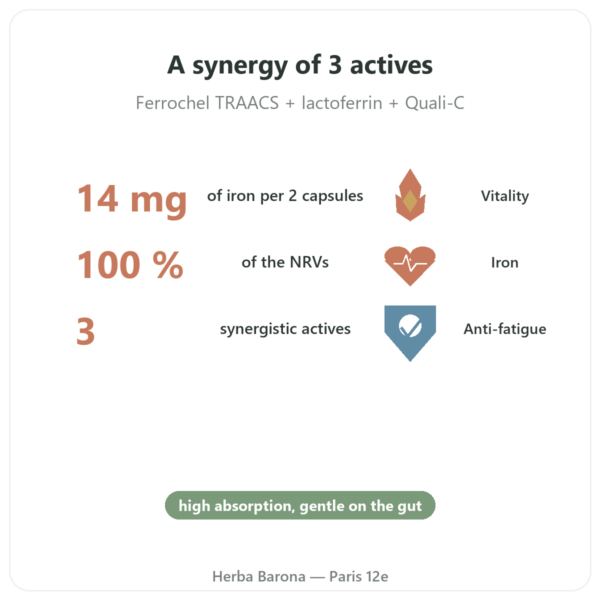 A synergy of 3 actives

Ferrochel TRAACS + lactoferrin + Quali-C

14 mg of iron per 2 capsules Vitality

100 % of the NRVs Iron

3 synergistic actives Anti-fatigue

high absorption, gentle on the gut

Herba Barona — Paris 12e